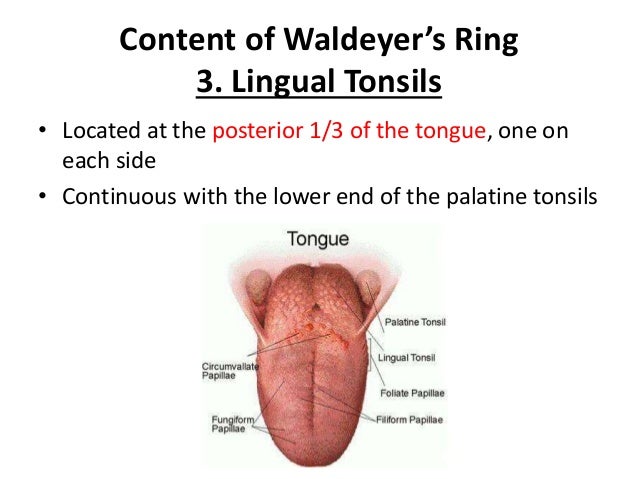 Content of Waldeyer's Ring
3. Lingual Tonsils

• Located at the posterior 1/3 of the tongue, one on each side

• Continuous with the lower end of the palatine tonsils

Tongue

Palatine Tonsil

Lingual Tonsil

Circumvallate Papillae

Foliate Papillae

Fungiform Papillae

Filiform Papillae